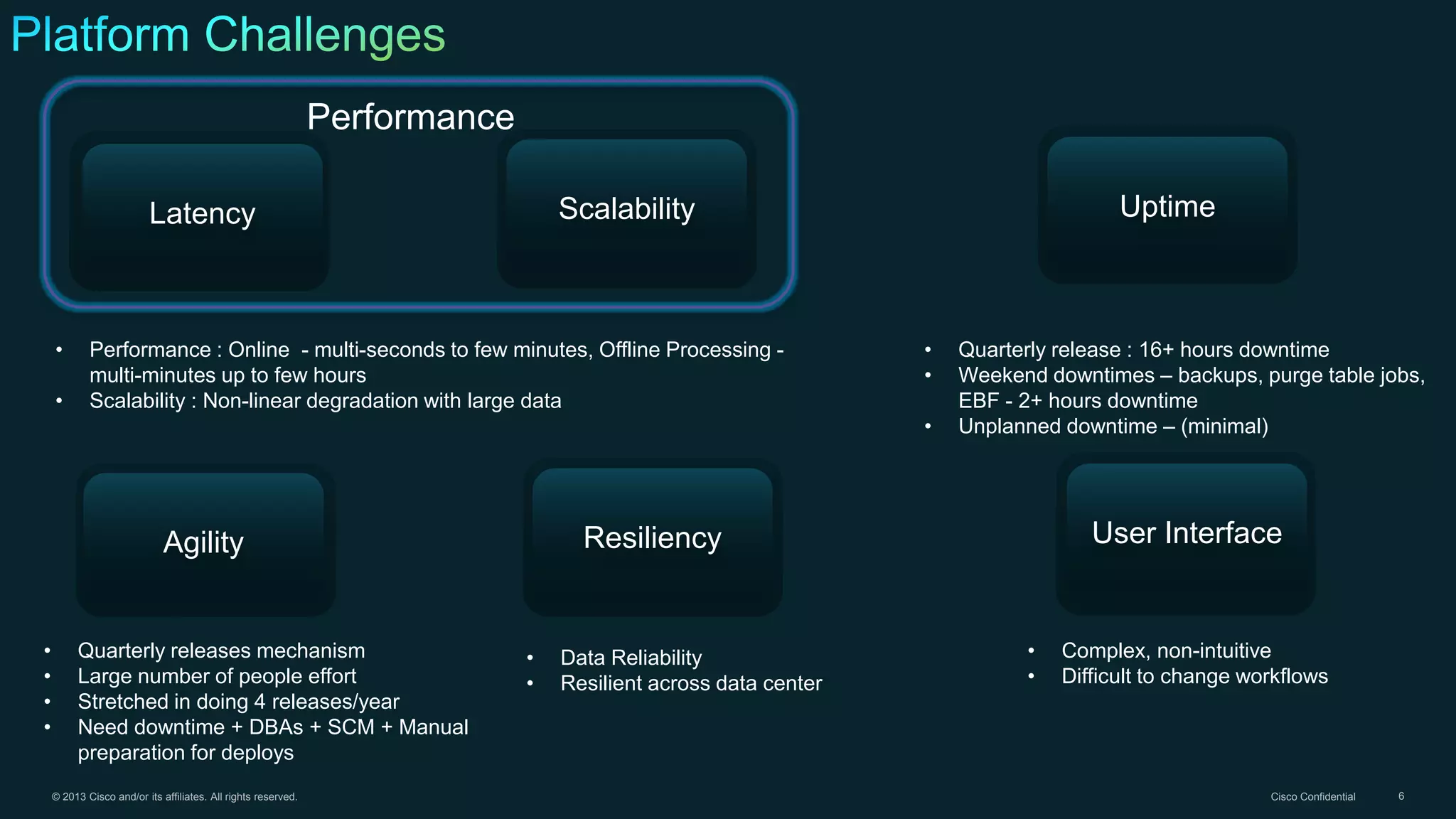 Platform Challenges

Performance

Latency

Scalability

Uptime

• Performance : Online - multi-seconds to few minutes, Offline Processing - multi-minutes up to few hours
• Scalability : Non-linear degradation with large data

• Quarterly release : 16+ hours downtime
• Weekend downtimes – backups, purge table jobs, EBF - 2+ hours downtime
• Unplanned downtime – (minimal)

Agility

Resiliency

User Interface

• Quarterly releases mechanism
• Large number of people effort
• Stretched in doing 4 releases/year
• Need downtime + DBAs + SCM + Manual preparation for deploys

• Data Reliability
• Resilient across data center

• Complex, non-intuitive
• Difficult to change workflows

© 2013 Cisco and/or its affiliates. All rights reserved.

Cisco Confidential 6